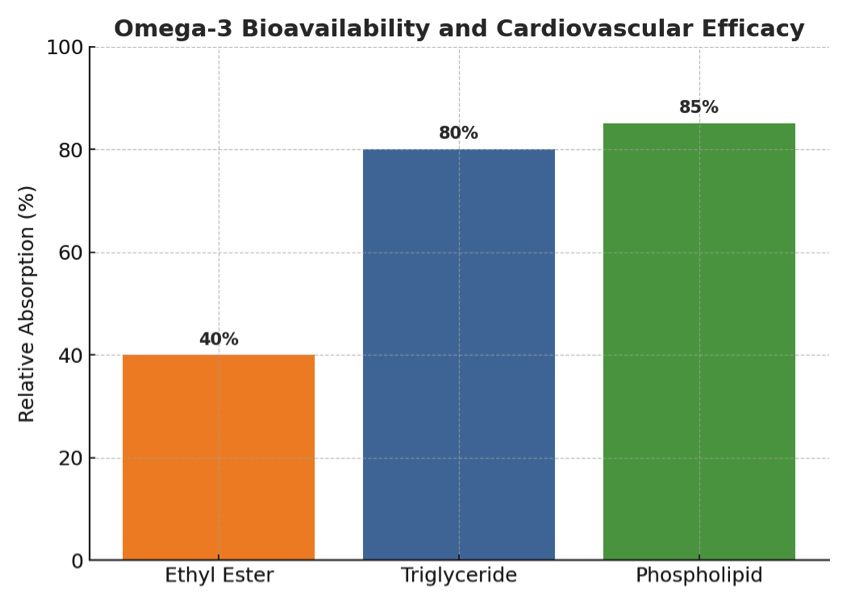 Omega-3 Bioavailability and Cardiovascular Efficacy

Relative Absorption (%)

100
80
60
40
20
0

40%
80%
85%

Ethyl Ester
Triglyceride
Phospholipid